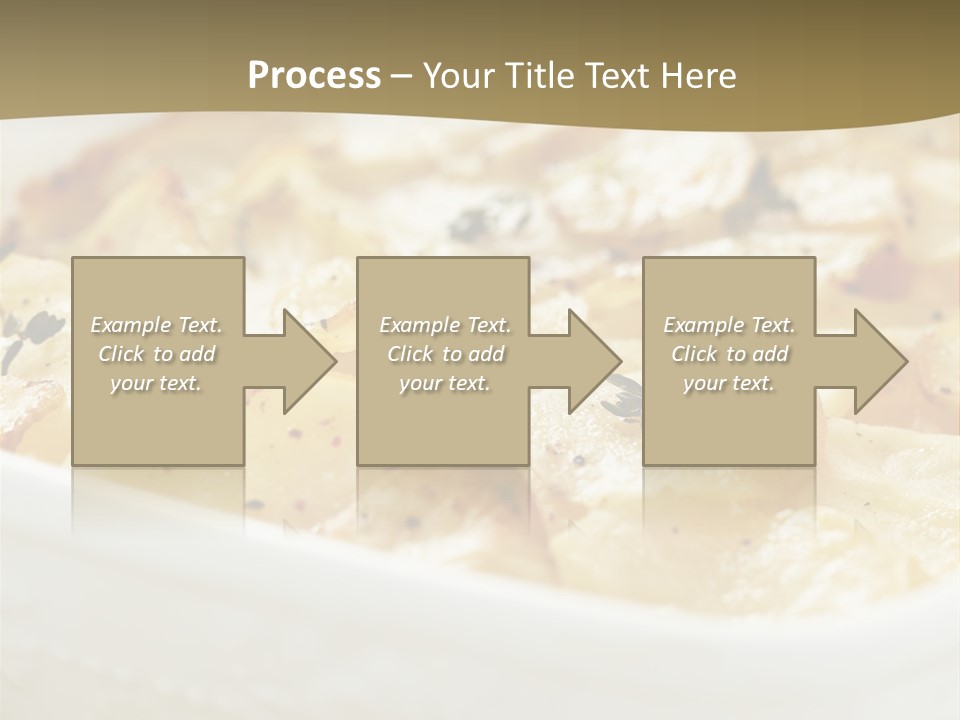 Process – Your Title Text Here

Example Text. Click to add your text.

Example Text. Click to add your text.

Example Text. Click to add your text.